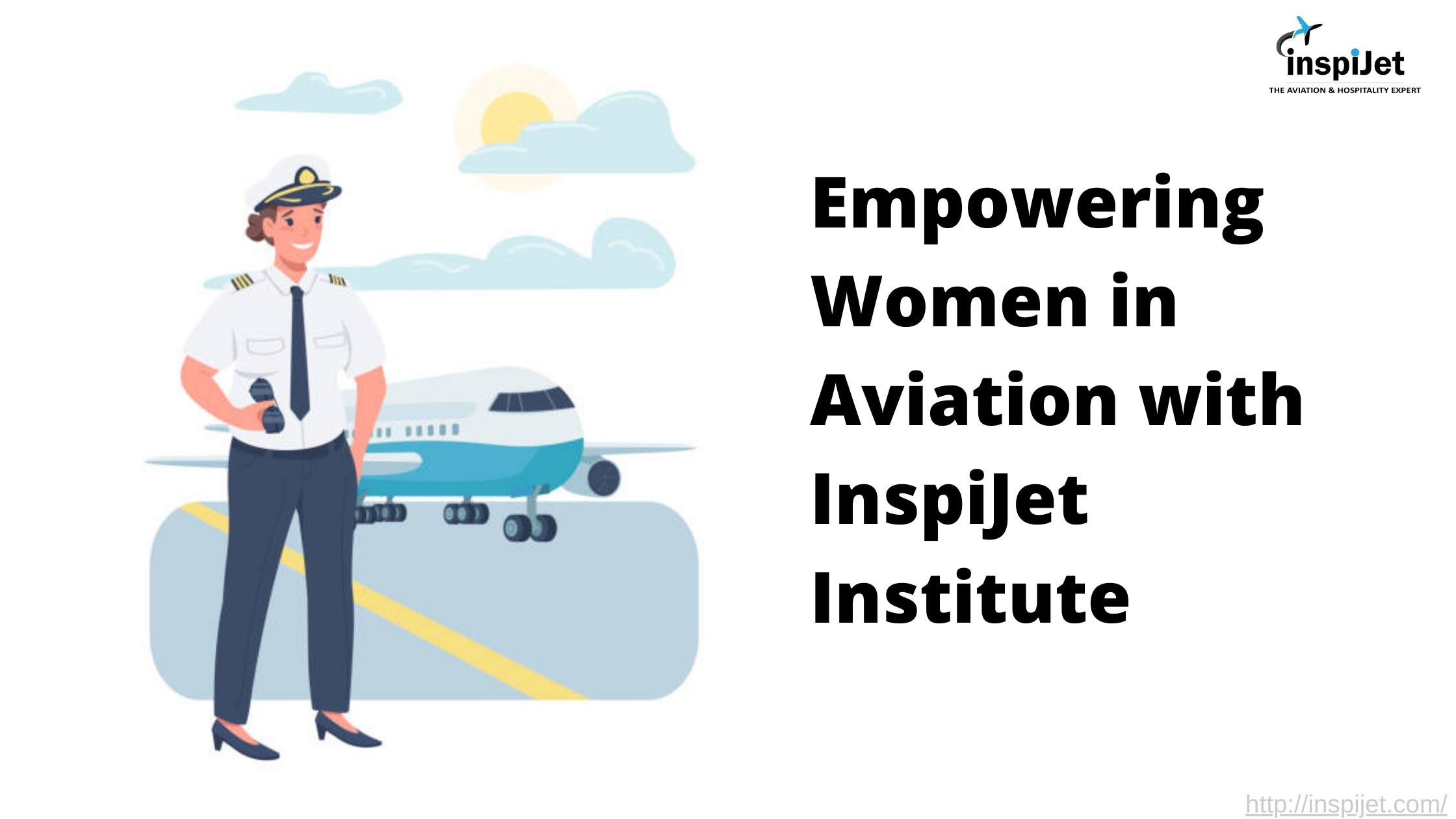 inspiJet
THE AVIATION & HOSPITALITY EXPERT

Empowering Women in Aviation with InspiJet Institute

http://inspijet.com/